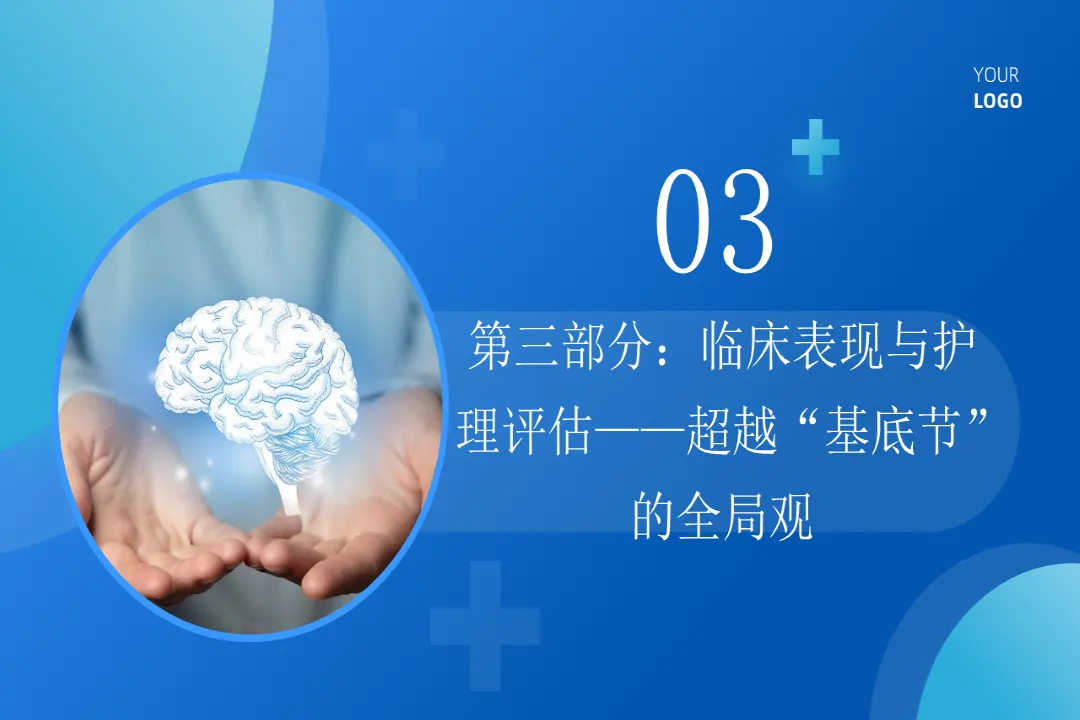 YOUR
LOGO

03

第三部分：临床表现与护理评估——超越“基底节”的全局观